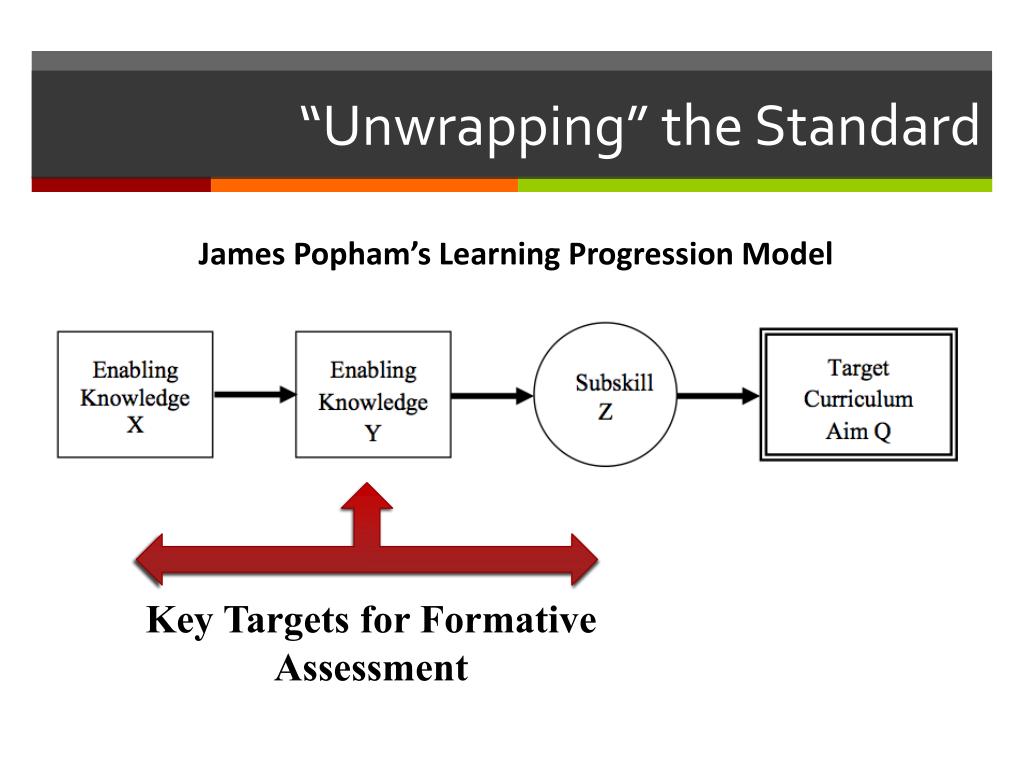 “Unwrapping” the Standard

James Popham’s Learning Progression Model

Enabling Knowledge X

Enabling Knowledge Y

Subskill Z

Target Curriculum Aim Q

Key Targets for Formative Assessment